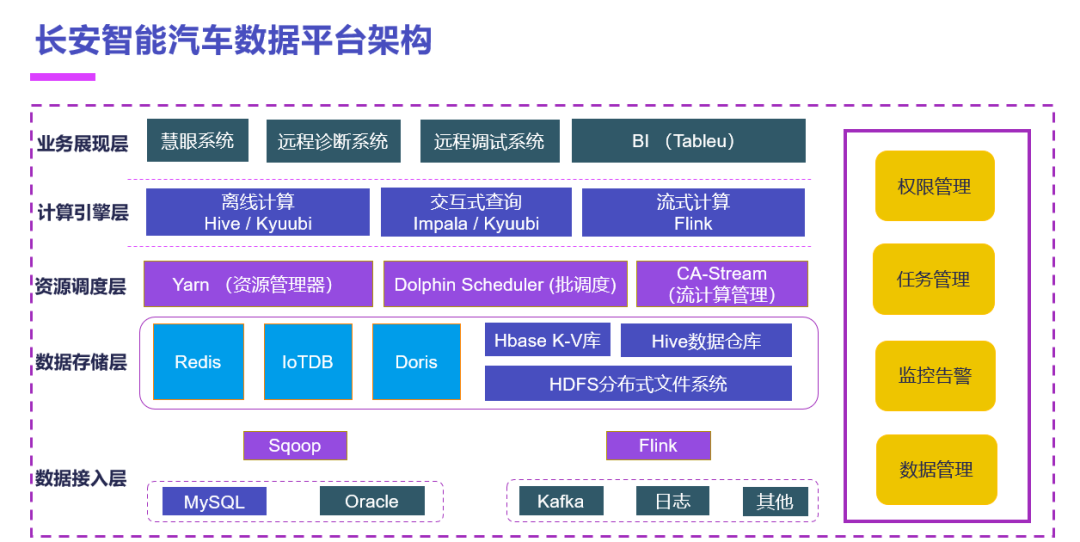 长安智能汽车数据平台架构

业务展现层
慧眼系统
远程诊断系统
远程调试系统
BI （Tableu）

计算引擎层
离线计算
Hive / Kyuubi
交互式查询
Impala / Kyuubi
流式计算
Flink

资源调度层
Yarn （资源管理器）
Dolphin Scheduler (批调度)
CA-Stream
（流计算管理）

数据存储层
Redis
IoTDB
Doris
Hbase K-V库
Hive数据仓库
HDFS分布式文件系统

数据接入层
Sqoop
Flink
MySQL
Oracle
Kafka
日志
其他

权限管理
任务管理
监控告警
数据管理